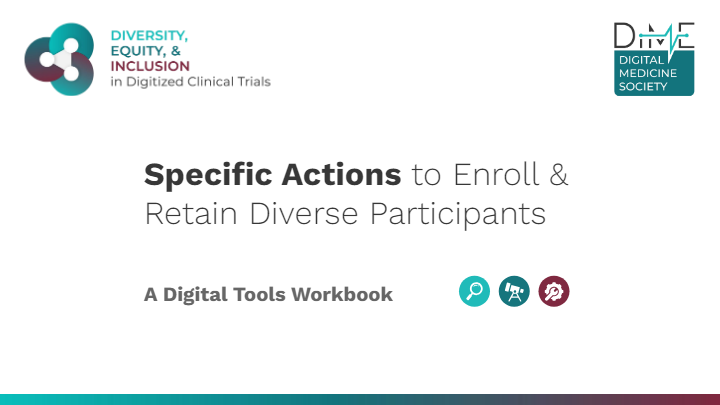 DIVERSITY, EQUITY, & INCLUSION in Digitized Clinical Trials

DiME
DIGITAL MEDICINE SOCIETY

Specific Actions to Enroll & Retain Diverse Participants

A Digital Tools Workbook